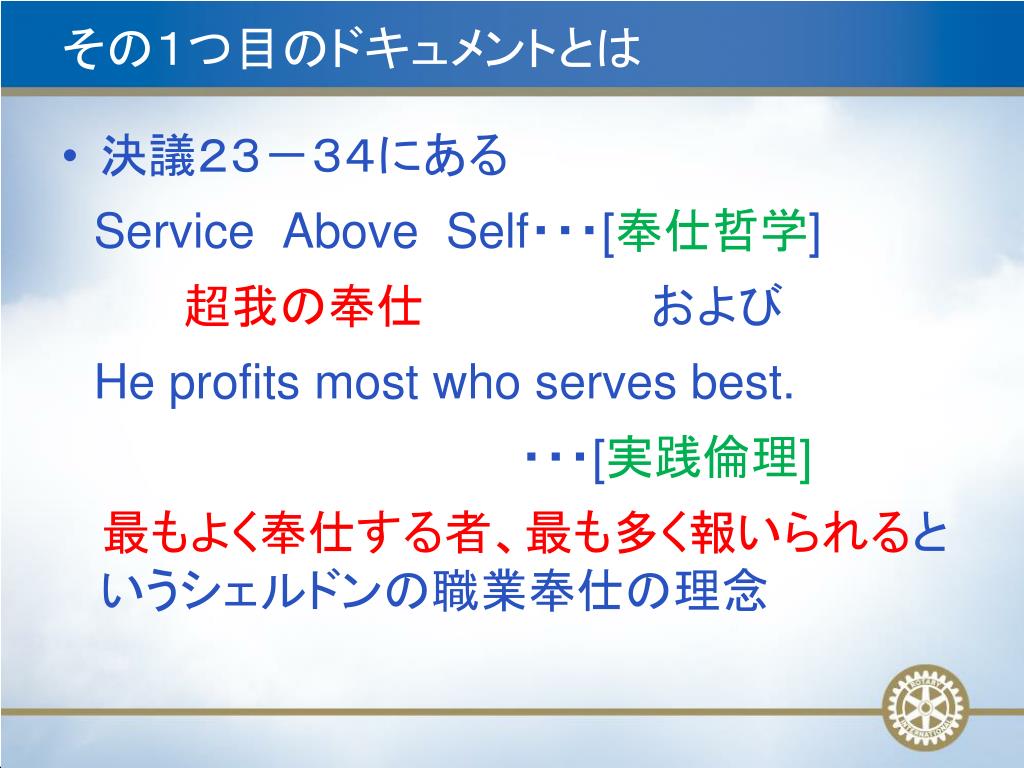 その１つ目のドキュメントとは

• 決議２３－３４にある

Service Above Self･･･[奉仕哲学]

超我の奉仕 および

He profits most who serves best.

･･･[実践倫理]

最もよく奉仕する者、最も多く報いられるというシェルドンの職業奉仕の理念

ROTARY INTERNATIONAL